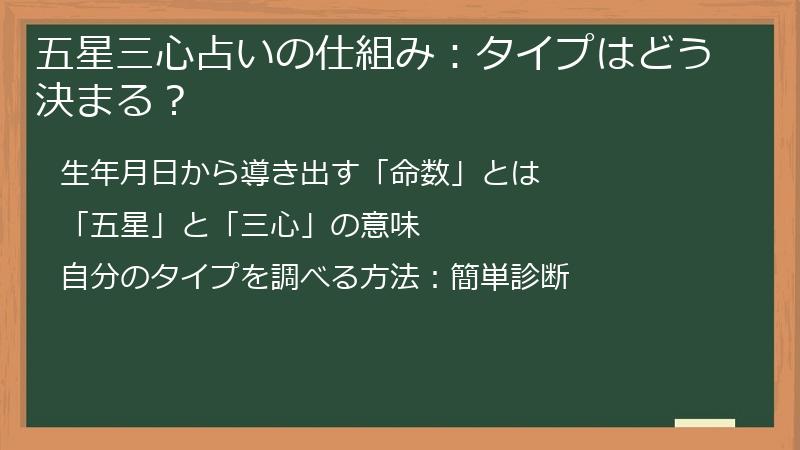 五星三心占いの仕組み：タイプはどう決まる？

生年月日から導き出す「命数」とは

「五星」と「三心」の意味

自分のタイプを調べる方法：簡単診断